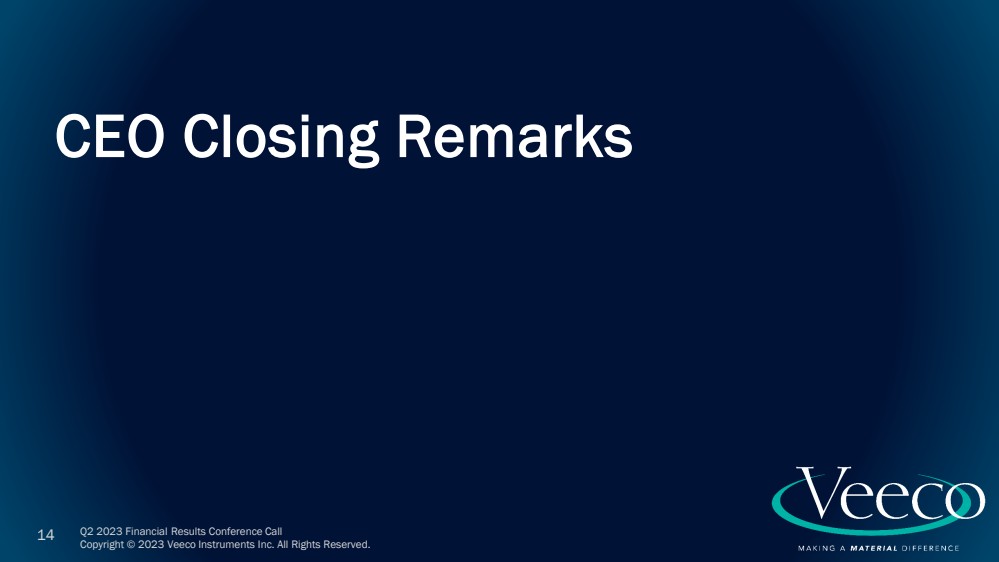 CEO Closing Remarks

14 Q2 2023 Financial Results Conference Call
Copyright © 2023 Veeco Instruments Inc. All Rights Reserved.

Veeco
MAKING A MATERIAL DIFFERENCE